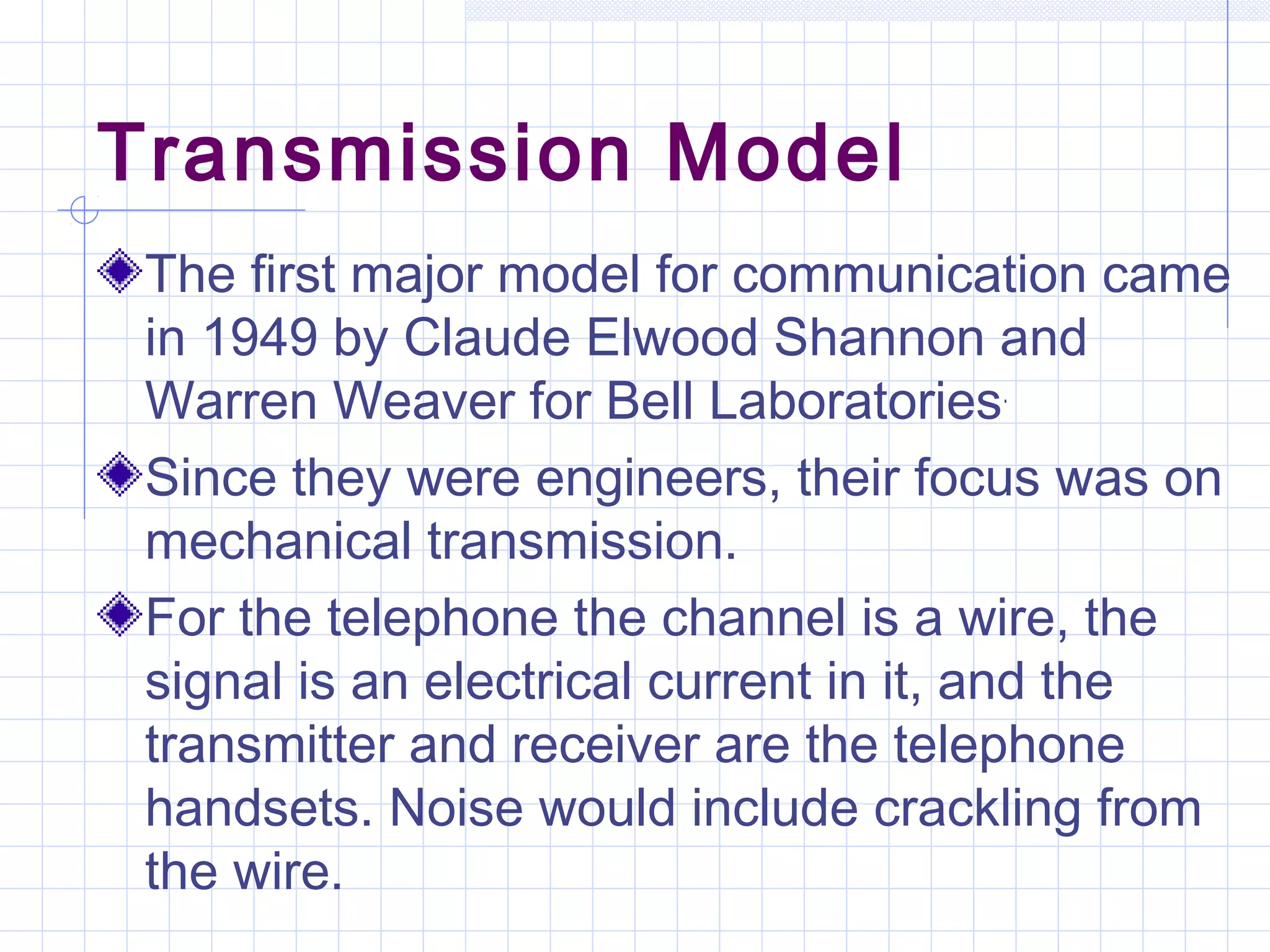 Transmission Model

The first major model for communication came in 1949 by Claude Elwood Shannon and Warren Weaver for Bell Laboratories.

Since they were engineers, their focus was on mechanical transmission.

For the telephone the channel is a wire, the signal is an electrical current in it, and the transmitter and receiver are the telephone handsets. Noise would include crackling from the wire.